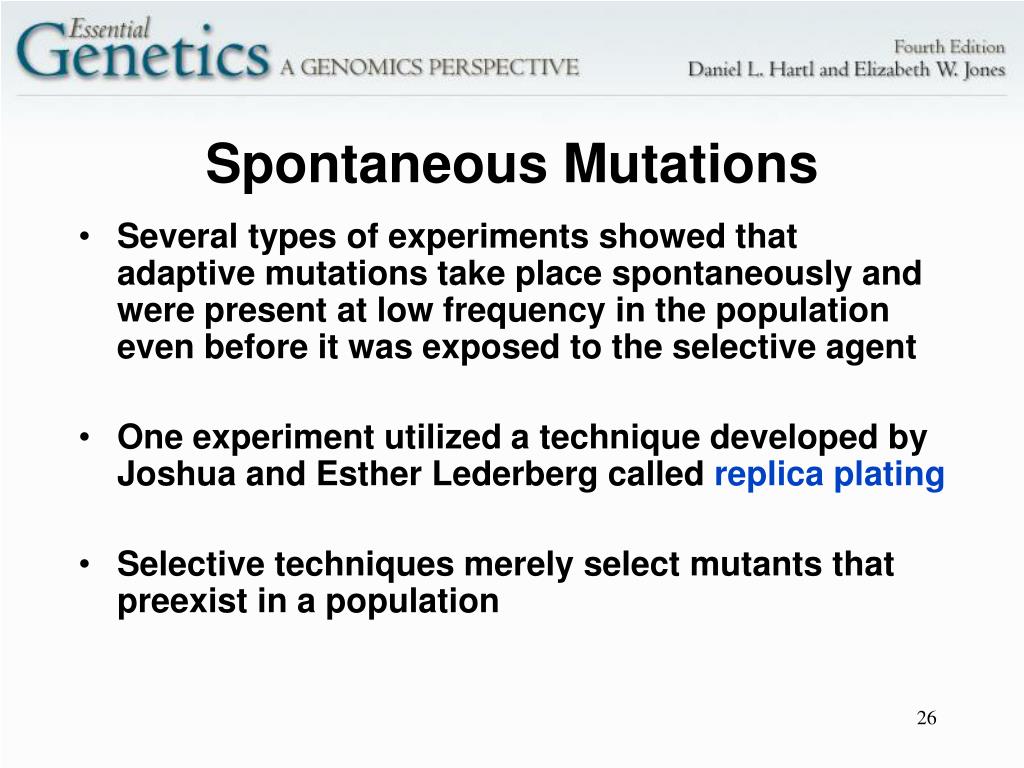 Essential Genetics A GENOMICS PERSPECTIVE

Fourth Edition
Daniel L. Hartl and Elizabeth W. Jones

Spontaneous Mutations

• Several types of experiments showed that adaptive mutations take place spontaneously and were present at low frequency in the population even before it was exposed to the selective agent

• One experiment utilized a technique developed by Joshua and Esther Lederberg called replica plating

• Selective techniques merely select mutants that preexist in a population

26